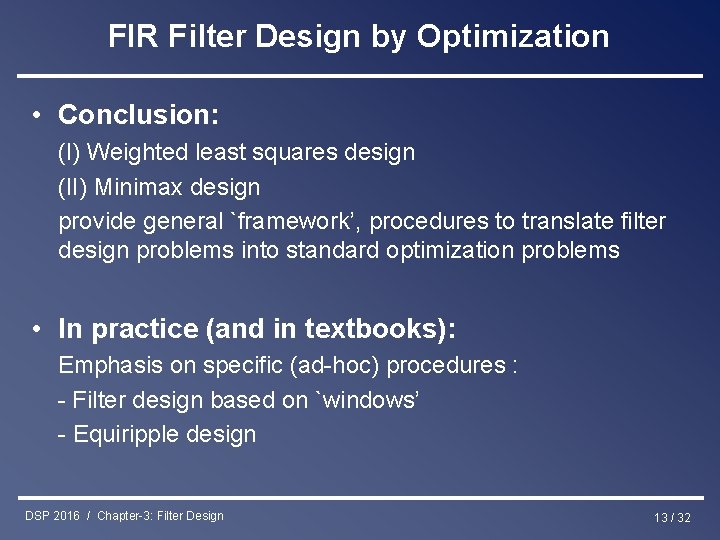 FIR Filter Design by Optimization

• Conclusion:

(I) Weighted least squares design

(II) Minimax design

provide general `framework', procedures to translate filter design problems into standard optimization problems

• In practice (and in textbooks):

Emphasis on specific (ad-hoc) procedures :

- Filter design based on `windows'

- Equiripple design

DSP 2016 / Chapter-3: Filter Design

13 / 32